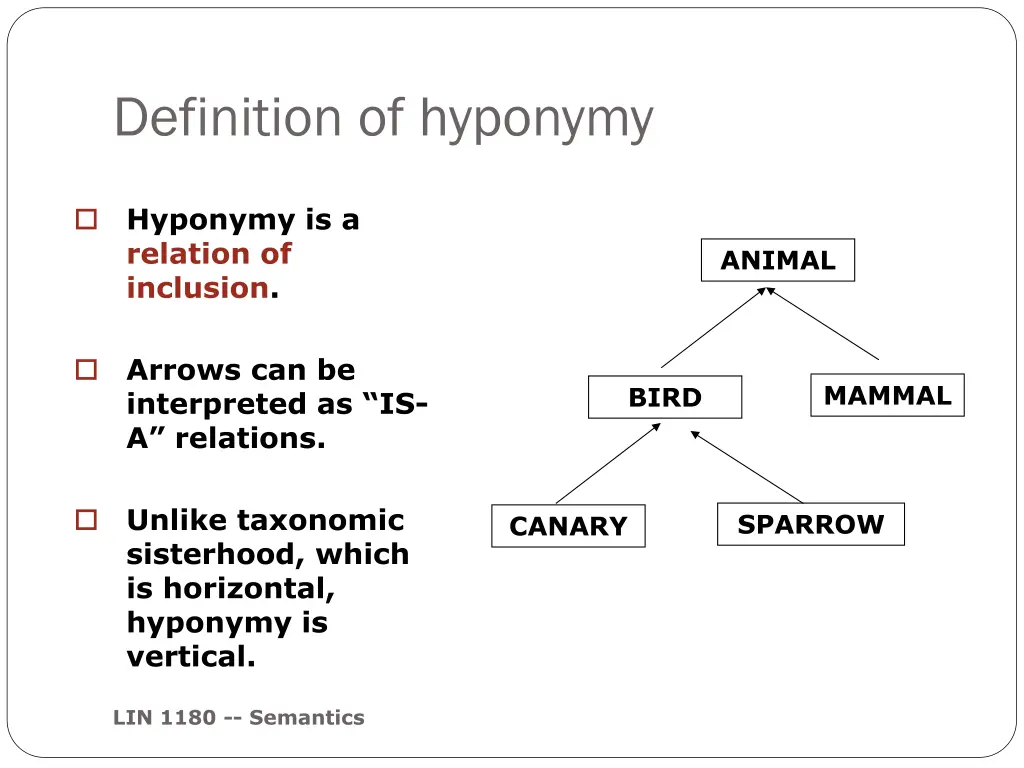 Definition of hyponymy

Hyponymy is a relation of inclusion.

Arrows can be interpreted as “IS-A” relations.

Unlike taxonomic sisterhood, which is horizontal, hyponymy is vertical.

ANIMAL

BIRD

MAMMAL

CANARY

SPARROW

LIN 1180 -- Semantics